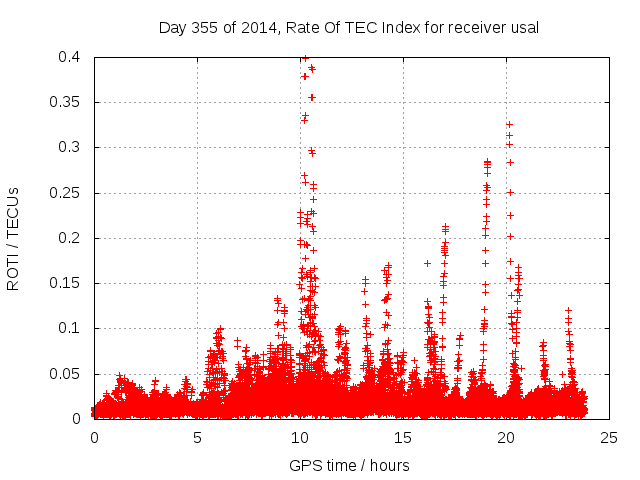 Day 355 of 2014, Rate Of TEC Index for receiver usal

ROTI / TECUs

0.4
0.35
0.3
0.25
0.2
0.15
0.1
0.05
0

0
5
10
15
20
25

GPS time / hours